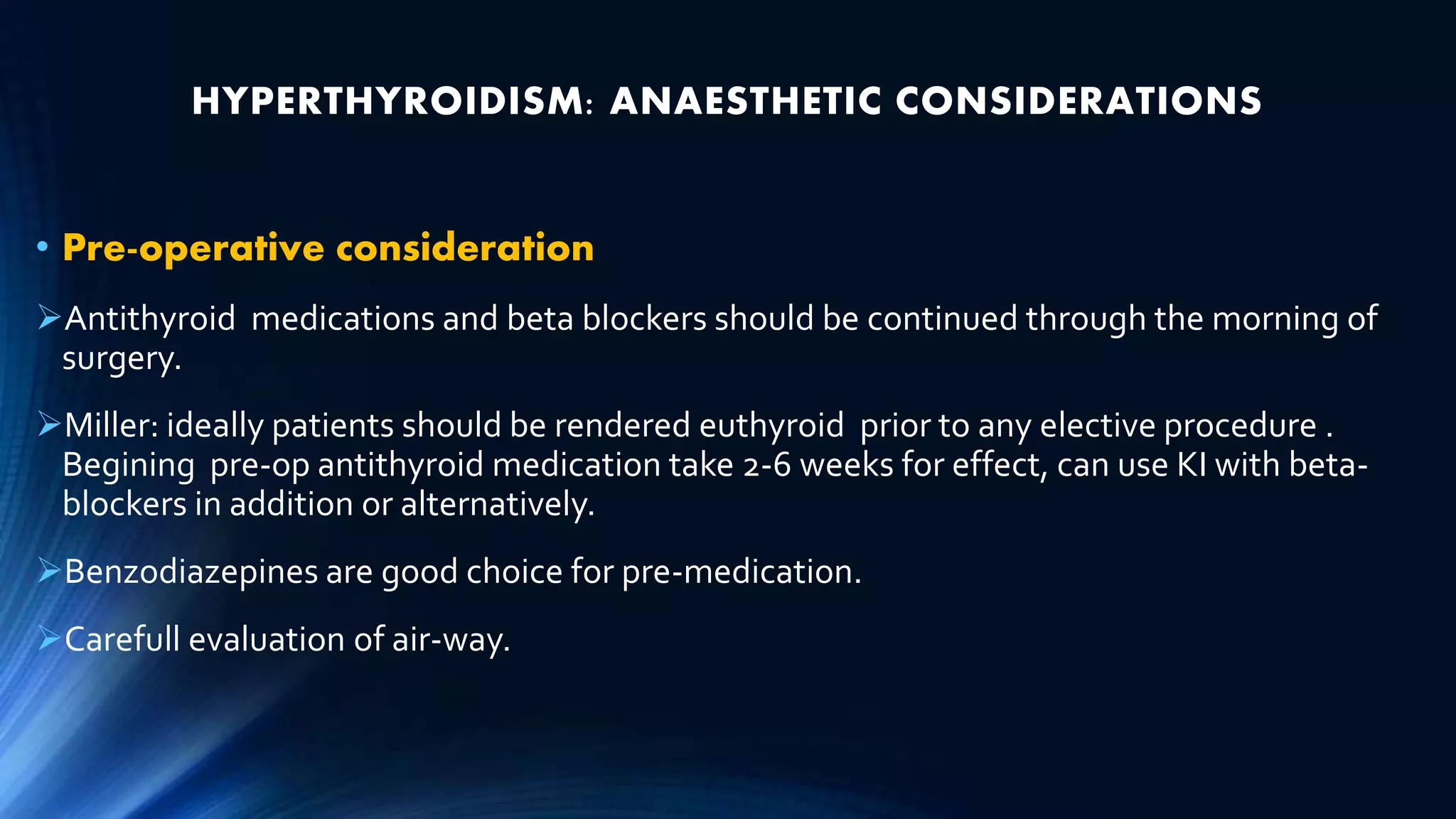 HYPERTHYROIDISM: ANAESTHETIC CONSIDERATIONS

• Pre-operative consideration

➢Antithyroid medications and beta blockers should be continued through the morning of surgery.

➢Miller: ideally patients should be rendered euthyroid prior to any elective procedure . Begining pre-op antithyroid medication take 2-6 weeks for effect, can use KI with beta-blockers in addition or alternatively.

➢Benzodiazepines are good choice for pre-medication.

➢Carefull evaluation of air-way.